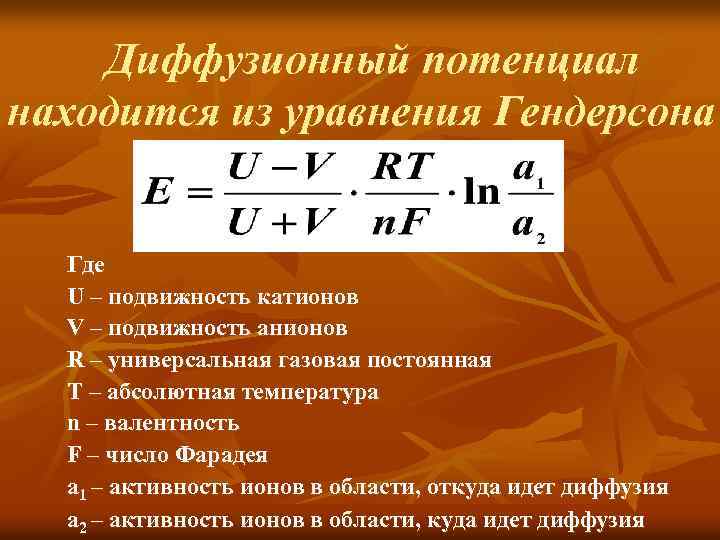 Диффузионный потенциал находится из уравнения Гендерсона

$E = \frac{U - V}{U + V} \cdot \frac{RT}{nF} \cdot \ln \frac{a_1}{a_2}$

Где
U – подвижность катионов
V – подвижность анионов
R – универсальная газовая постоянная
T – абсолютная температура
n – валентность
F – число Фарадея
$a_1$ – активность ионов в области, откуда идет диффузия
$a_2$ – активность ионов в области, куда идет диффузия